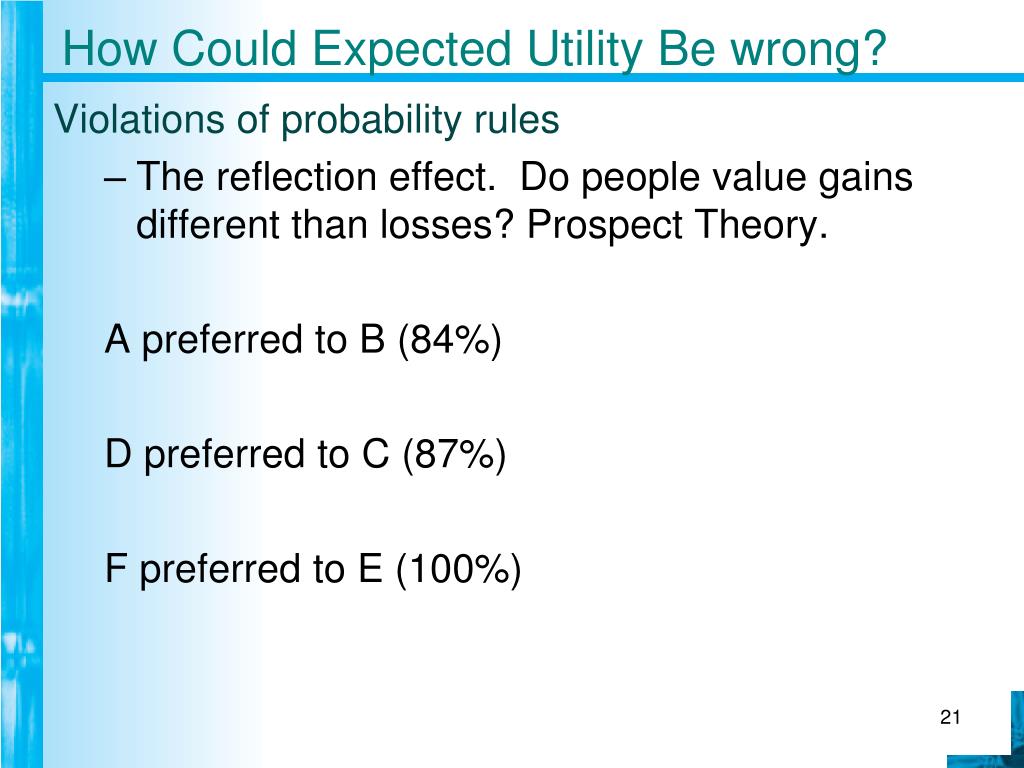 How Could Expected Utility Be wrong?

Violations of probability rules

– The reflection effect. Do people value gains different than losses? Prospect Theory.

A preferred to B (84%)

D preferred to C (87%)

F preferred to E (100%)

21